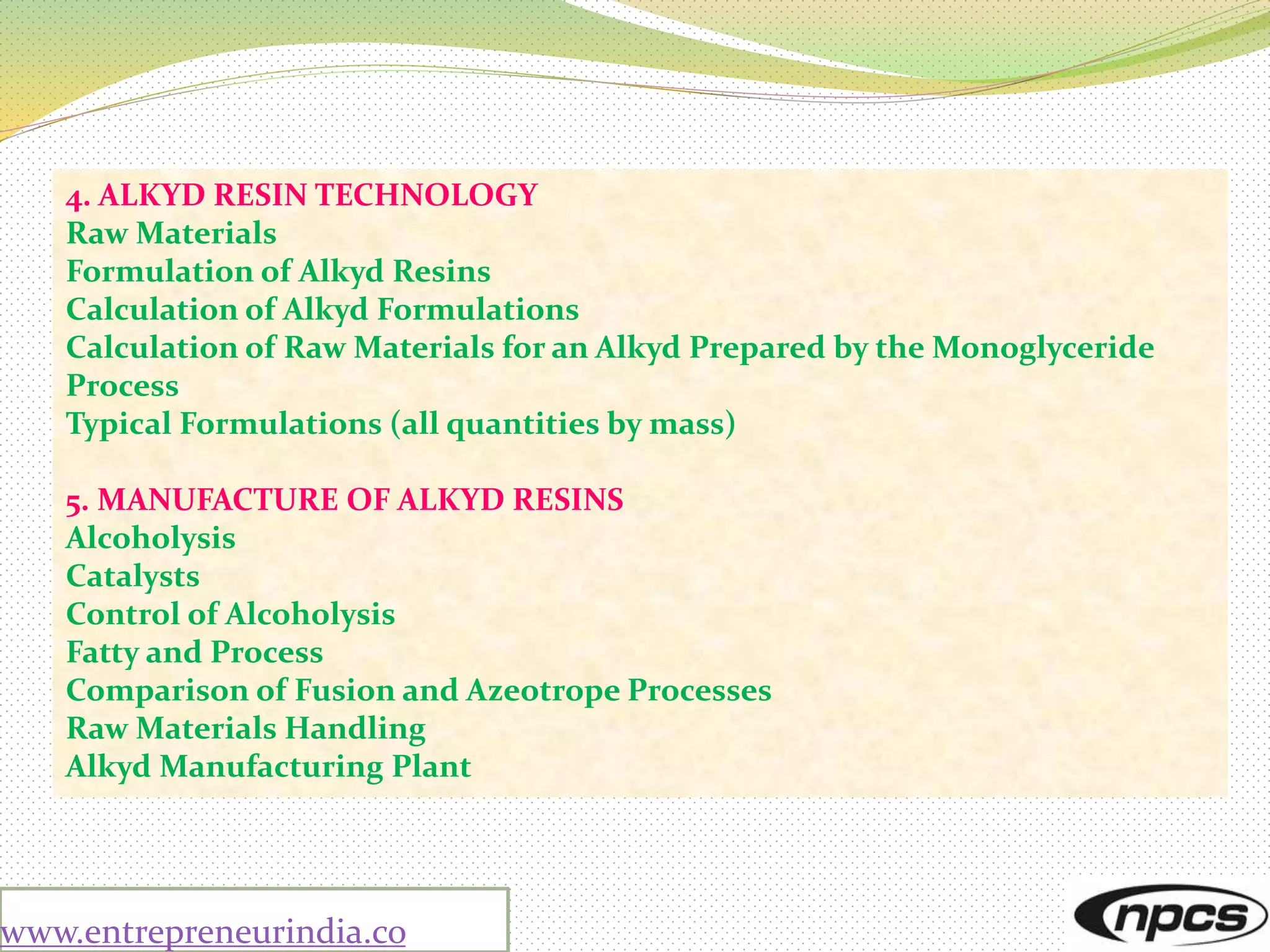 4. ALKYD RESIN TECHNOLOGY
Raw Materials
Formulation of Alkyd Resins
Calculation of Alkyd Formulations
Calculation of Raw Materials for an Alkyd Prepared by the Monoglyceride Process
Typical Formulations (all quantities by mass)

5. MANUFACTURE OF ALKYD RESINS
Alcoholysis
Catalysts
Control of Alcoholysis
Fatty and Process
Comparison of Fusion and Azeotrope Processes
Raw Materials Handling
Alkyd Manufacturing Plant

www.entrepreneurindia.co

npcs